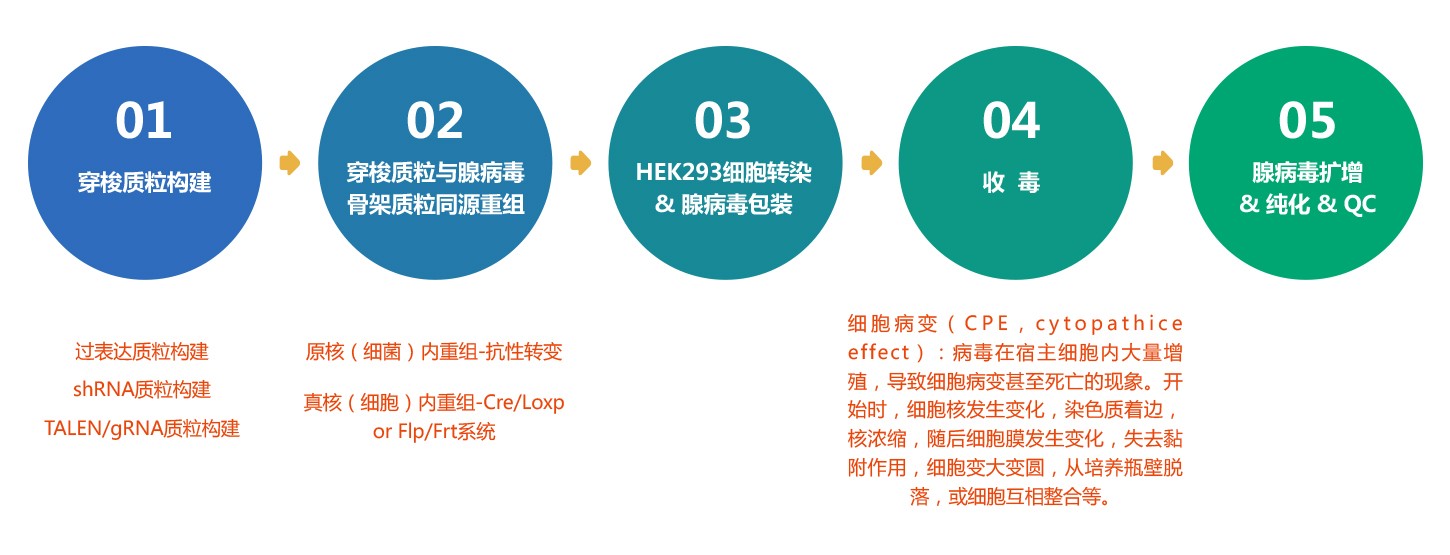 01
穿梭质粒构建

02
穿梭质粒与腺病毒骨架质粒同源重组

03
HEK293细胞转染 & 腺病毒包装

04
收 毒

05
腺病毒扩增 & 纯化 & QC

过表达质粒构建
shRNA质粒构建
TALEN/gRNA质粒构建

原核（细菌）内重组-抗性转变

真核（细胞）内重组-Cre/Loxp or Flp/Frt系统

细胞病变（CPE，cytopathice effect）：病毒在宿主细胞内大量增殖，导致细胞病变甚至死亡的现象。开始时，细胞核发生变化，染色质着边，核浓缩，随后细胞膜发生变化，失去黏附作用，细胞变大变圆，从培养瓶壁脱落，或细胞互相整合等。